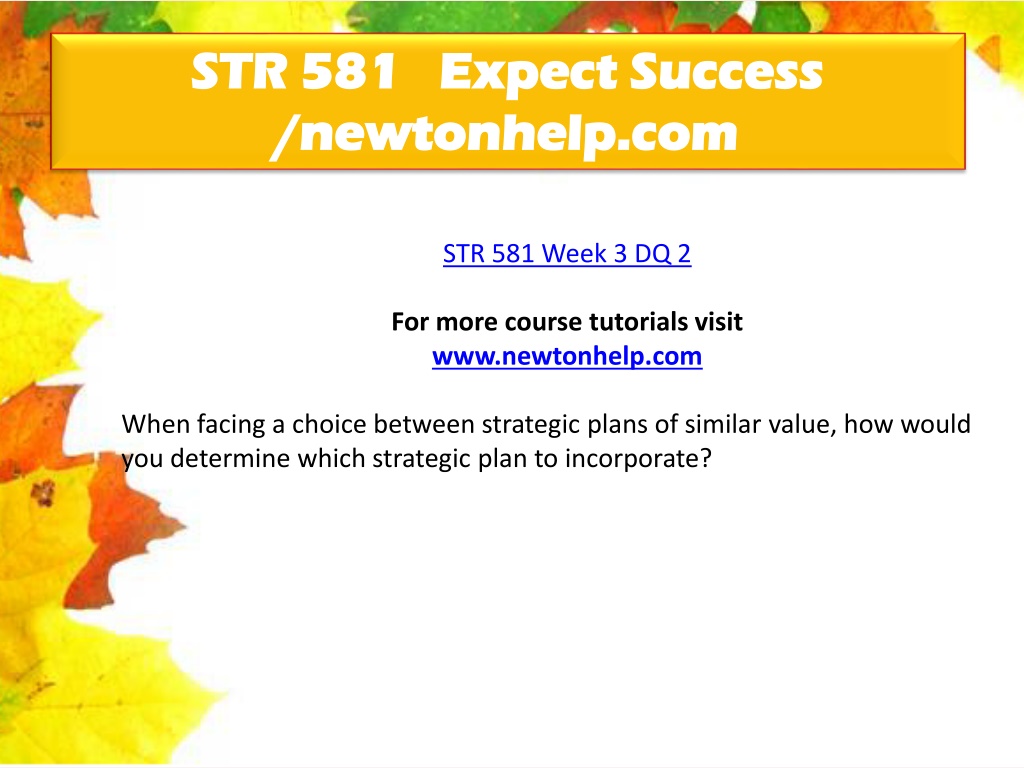 STR 581 Expect Success /newtonhelp.com

STR 581 Week 3 DQ 2

For more course tutorials visit
www.newtonhelp.com

When facing a choice between strategic plans of similar value, how would you determine which strategic plan to incorporate?